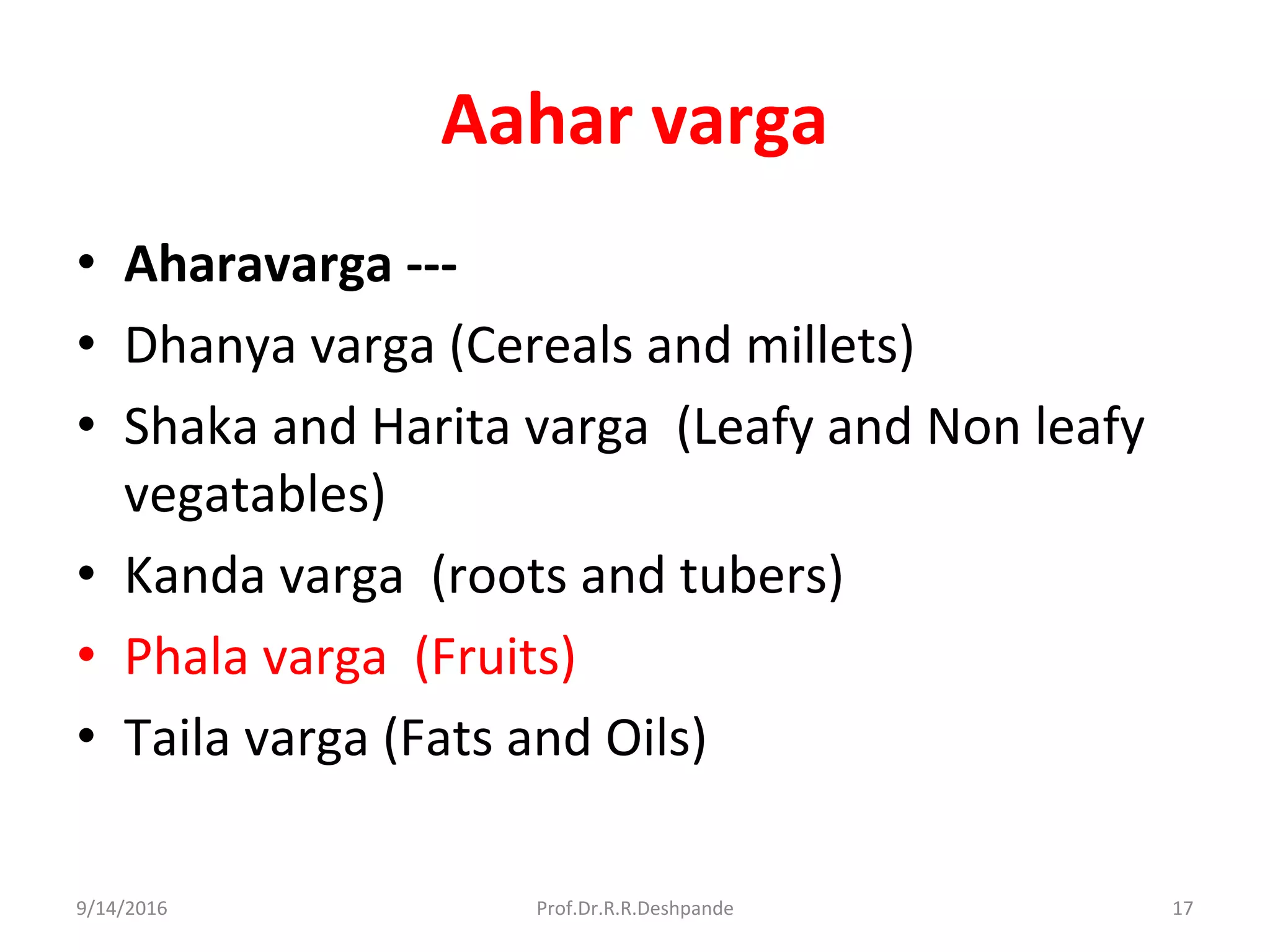 Aahar varga

• Aharavarga ---
• Dhanya varga (Cereals and millets)
• Shaka and Harita varga (Leafy and Non leafy vegatables)
• Kanda varga (roots and tubers)
• Phala varga (Fruits)
• Taila varga (Fats and Oils)

9/14/2016
Prof.Dr.R.R.Deshpande
17